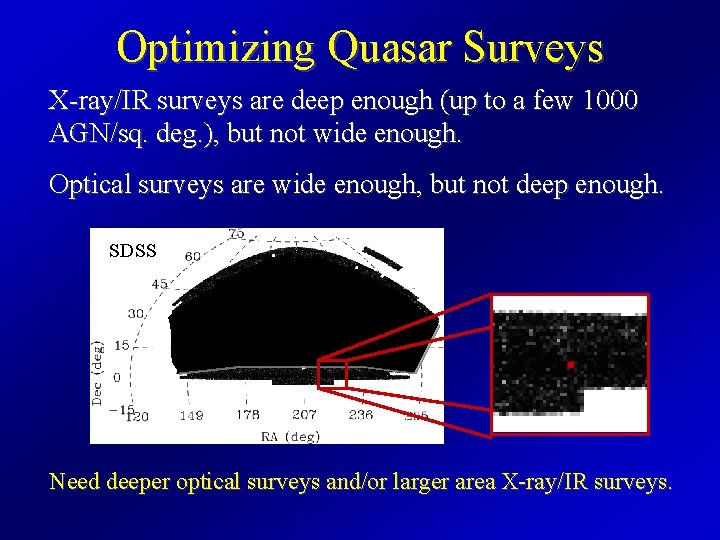 Optimizing Quasar Surveys

X-ray/IR surveys are deep enough (up to a few 1000 AGN/sq. deg.), but not wide enough.

Optical surveys are wide enough, but not deep enough.

SDSS

75
60
45
30
15
0
−15
Dec (deg)
120 149 178 207 236 265
RA (deg)

Need deeper optical surveys and/or larger area X-ray/IR surveys.